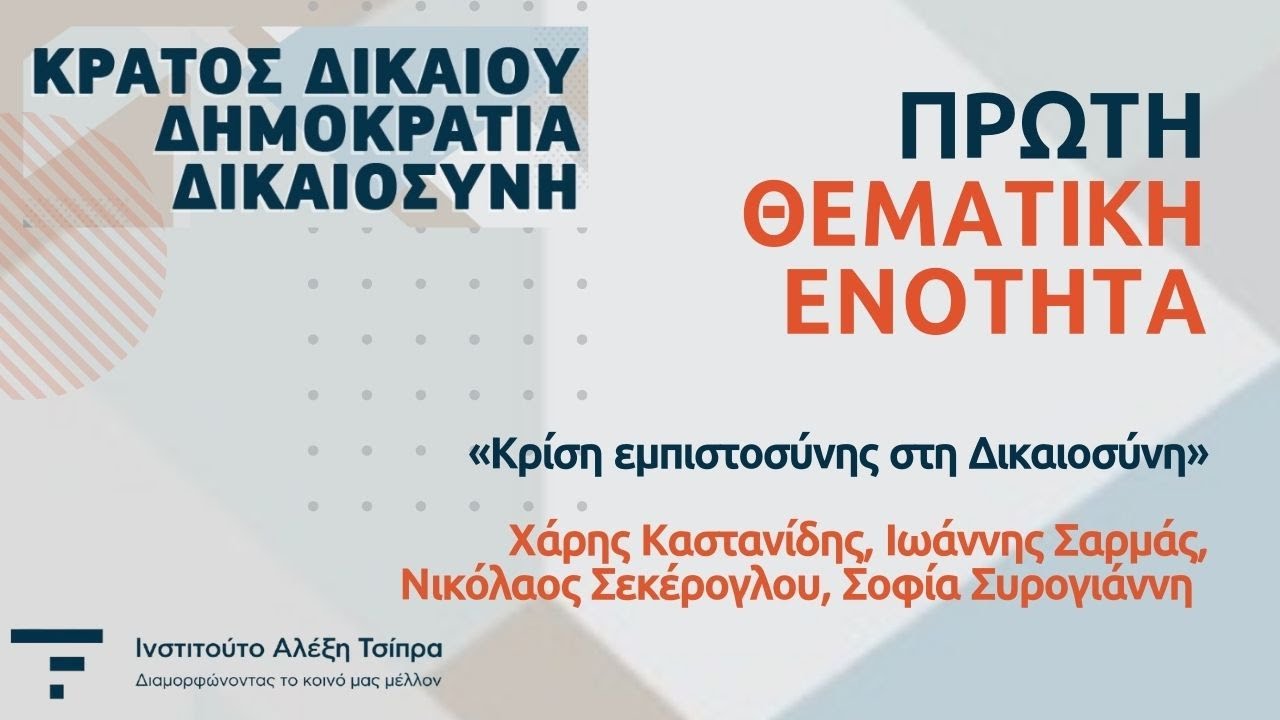 ΚΡΑΤΟΣ ΔΙΚΑΙΟΥ
ΔΗΜΟΚΡΑΤΙΑ
ΔΙΚΑΙΟΣΥΝΗ

ΠΡΩΤΗ
ΘΕΜΑΤΙΚΗ
ΕΝΟΤΗΤΑ

«Κρίση εμπιστοσύνης στη Δικαιοσύνη»

Χάρης Καστανίδης, Ιωάννης Σαρμάς, Νικόλαος Σεκέρογλου, Σοφία Συρογιάννη

Ινστιτούτο Αλέξη Τσίπρα
Διαμορφώνοντας το κοινό μας μέλλον